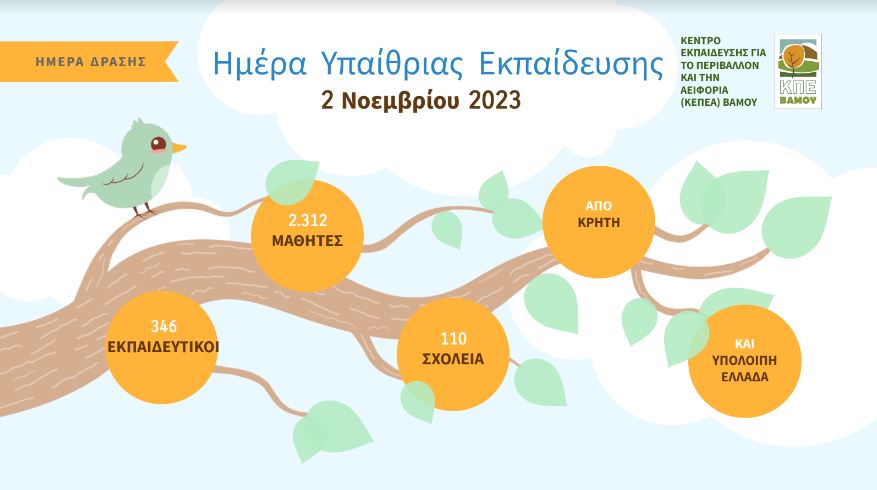 ΗΜΕΡΑ ΔΡΑΣΗΣ

Ημέρα Υπαίθριας Εκπαίδευσης

2 Νοεμβρίου 2023

ΚΕΝΤΡΟ ΕΚΠΑΙΔΕΥΣΗΣ ΓΙΑ ΤΟ ΠΕΡΙΒΑΛΛΟΝ ΚΑΙ ΤΗΝ ΑΕΙΦΟΡΙΑ (ΚΕΠΕΑ) ΒΑΜΟΥ

ΚΠΕ ΒΑΜΟΥ

2.312 ΜΑΘΗΤΕΣ

ΑΠΟ ΚΡΗΤΗ

346 ΕΚΠΑΙΔΕΥΤΙΚΟΙ

110 ΣΧΟΛΕΙΑ

ΚΑΙ ΥΠΟΛΟΙΠΗ ΕΛΛΑΔΑ